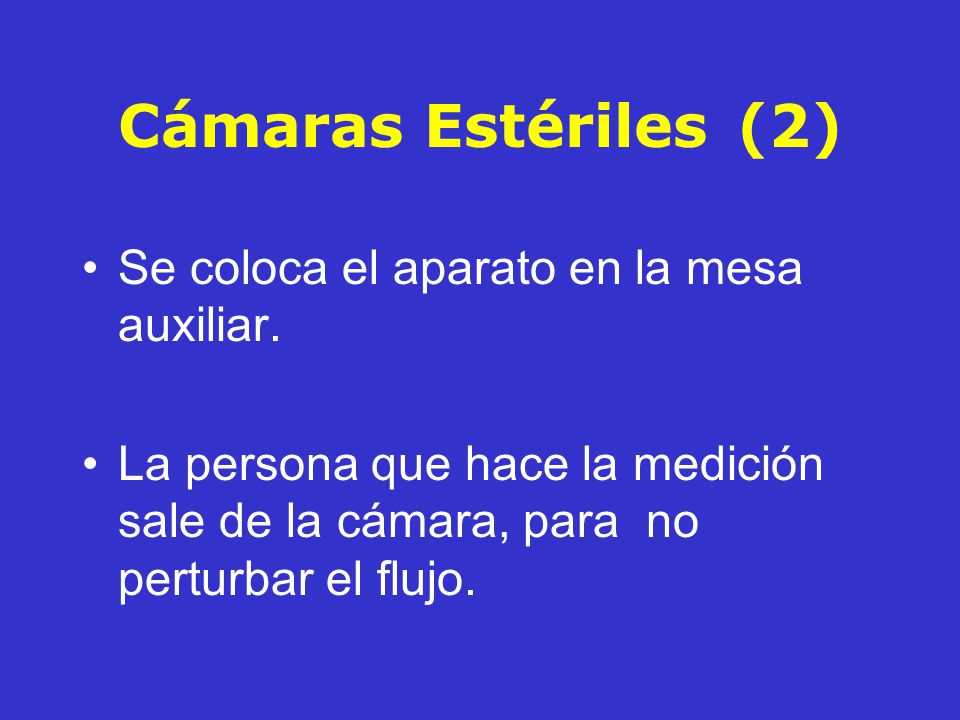 Cámaras Estériles (2)

• Se coloca el aparato en la mesa auxiliar.

• La persona que hace la medición sale de la cámara, para no perturbar el flujo.